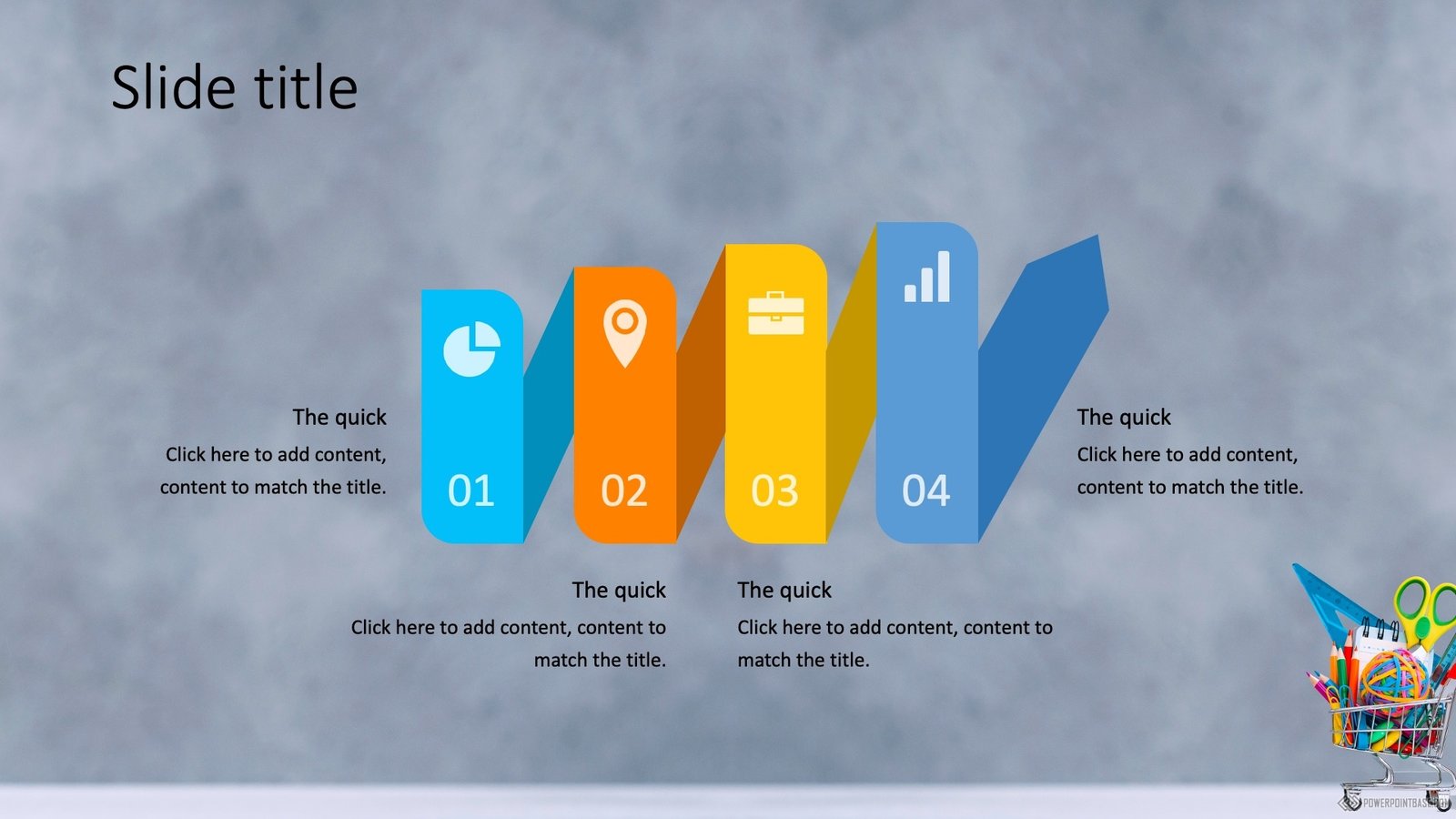 Slide title

The quick
Click here to add content, content to match the title.

01

02

03

04

The quick
Click here to add content, content to match the title.

The quick
Click here to add content, content to match the title.

The quick
Click here to add content, content to match the title.

POWERPOINTBASE.COM